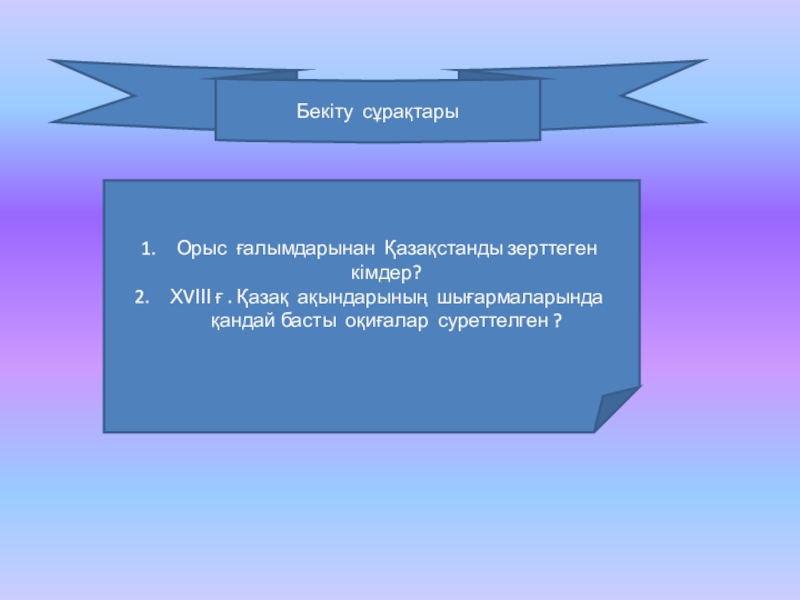 Бекіту сұрақтары

1. Орыс ғалымдарынан Қазақстанды зерттеген кімдер?
2. XVIII ғ . Қазақ ақындарының шығармаларында қандай басты оқиғалар суреттелген ?